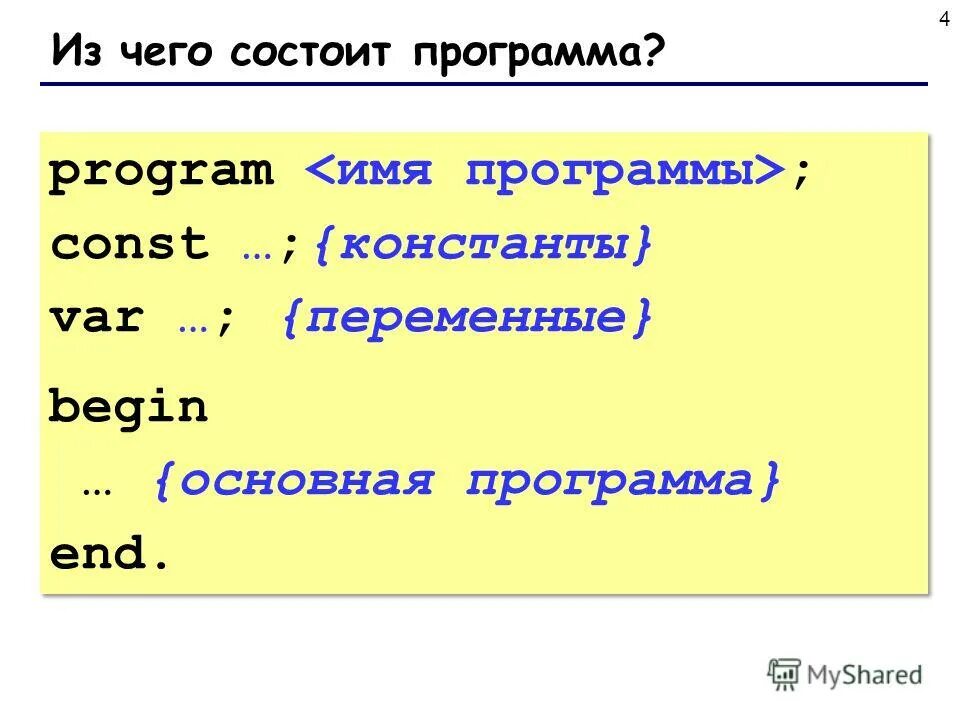 4

Из чего состоит программа?

program <имя программы>;
const …;{константы}
var …; {переменные}
begin
 … {основная программа}
end.

MyShared